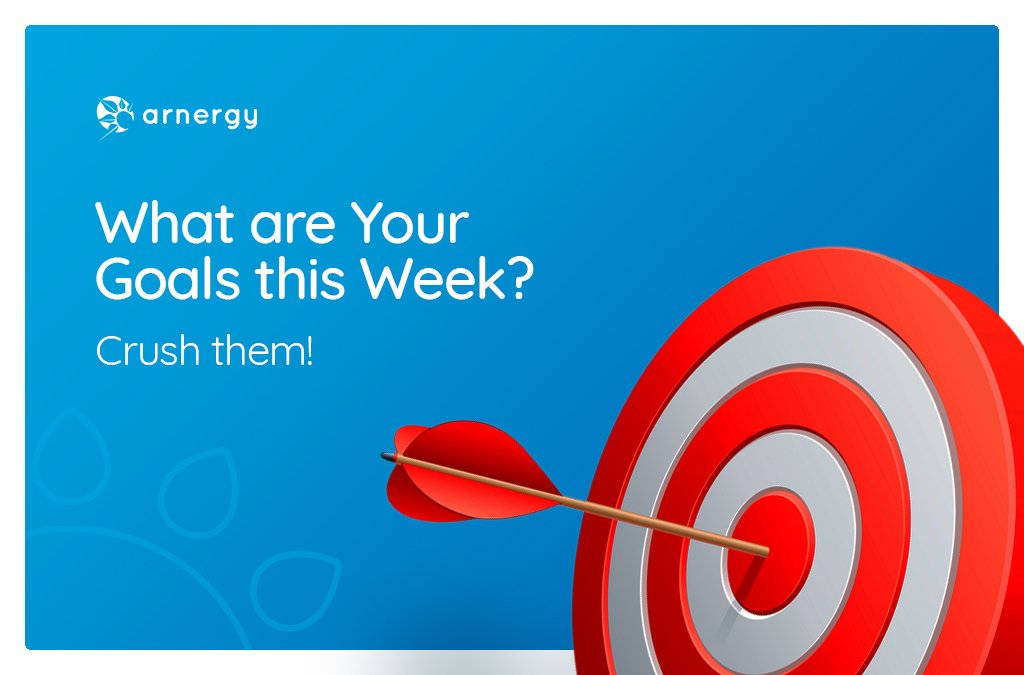 arnergy

What are Your Goals this Week?

Crush them!